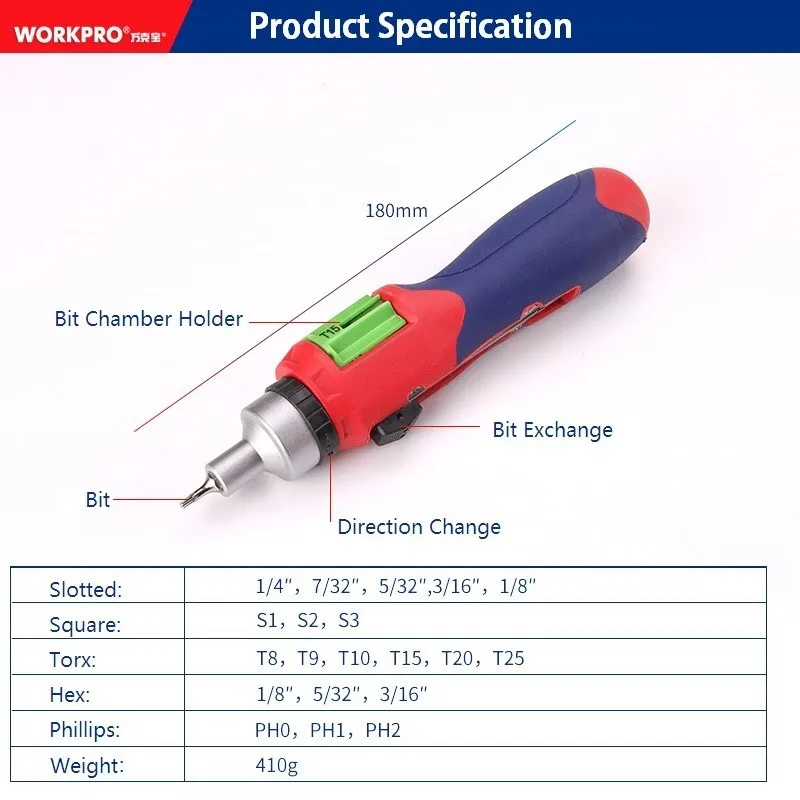 WORKPRO® 万克宝®

Product Specification

180mm

Bit Chamber Holder

T15

Bit Exchange

Bit

Direction Change

| Slotted: | 1/4", 7/32", 5/32",3/16", 1/8" |
|---|---|
| Square: | S1, S2, S3 |
| Torx: | T8, T9, T10, T15, T20, T25 |
| Hex: | 1/8", 5/32", 3/16" |
| Phillips: | PH0, PH1, PH2 |
| Weight: | 410g |